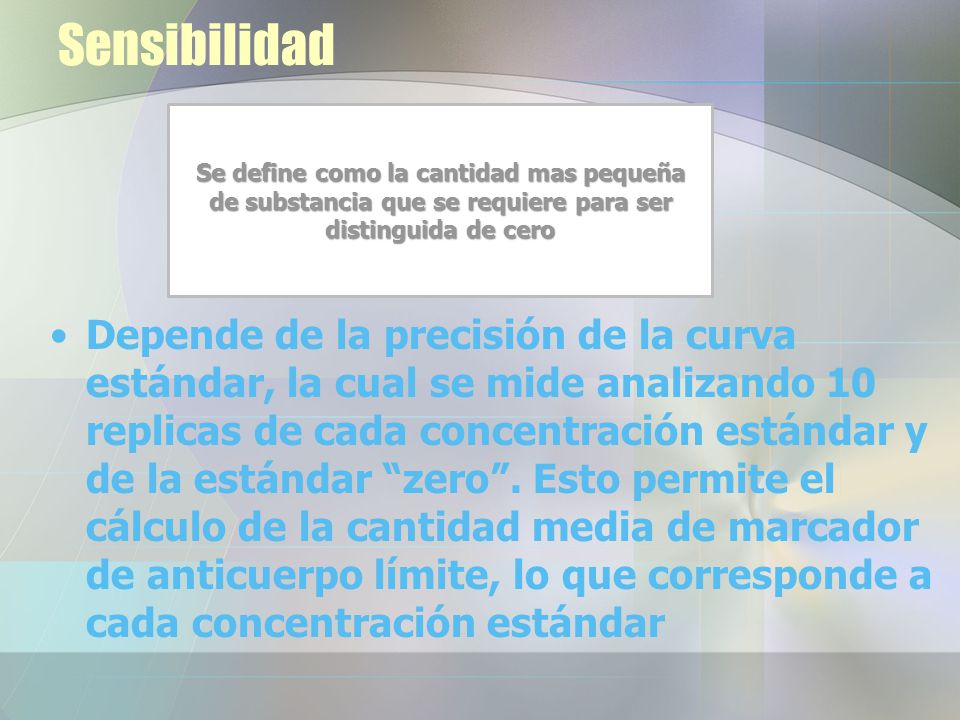 Sensibilidad

Se define como la cantidad mas pequeña de substancia que se requiere para ser distinguida de cero

• Depende de la precisión de la curva estándar, la cual se mide analizando 10 replicas de cada concentración estándar y de la estándar “zero”. Esto permite el cálculo de la cantidad media de marcador de anticuerpo límite, lo que corresponde a cada concentración estándar